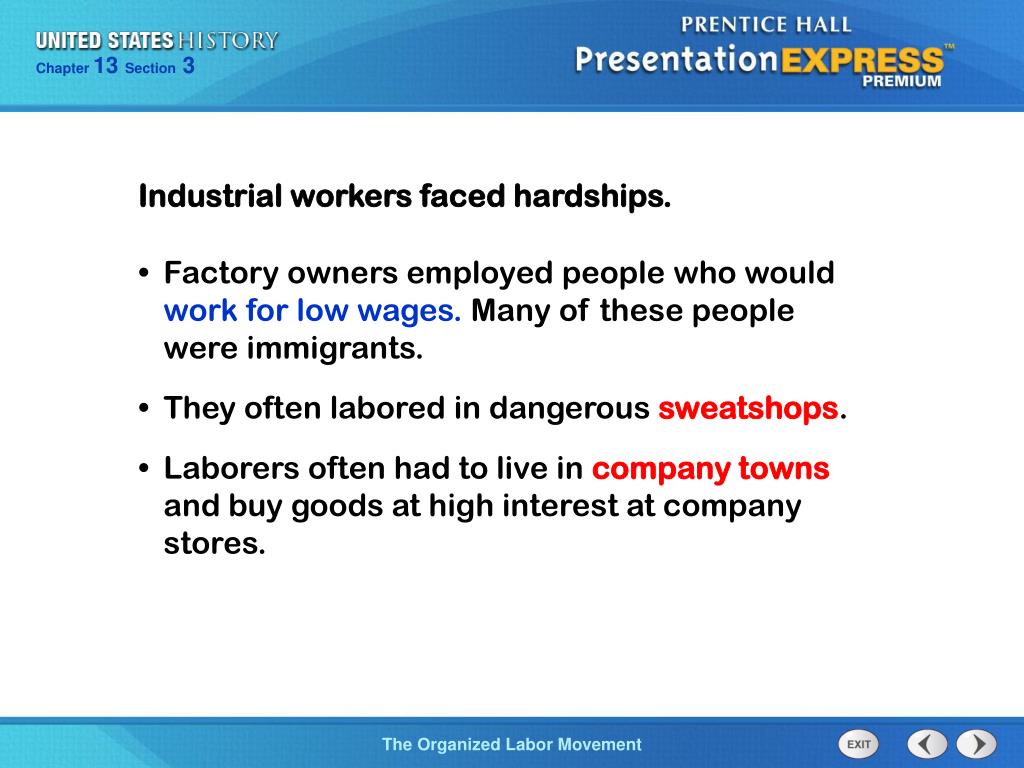 UNITED STATES HISTORY
Chapter 13 Section 3

PRENTICE HALL
PresentationEXPRESS™
PREMIUM

Industrial workers faced hardships.

• Factory owners employed people who would work for low wages. Many of these people were immigrants.

• They often labored in dangerous sweatshops.

• Laborers often had to live in company towns and buy goods at high interest at company stores.

The Organized Labor Movement

EXIT